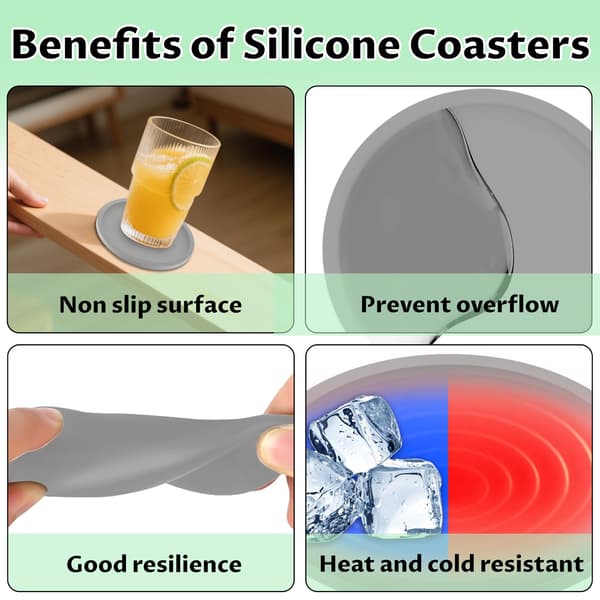 Benefits of Silicone Coasters

Non slip surface

Prevent overflow

Good resilience

Heat and cold resistant